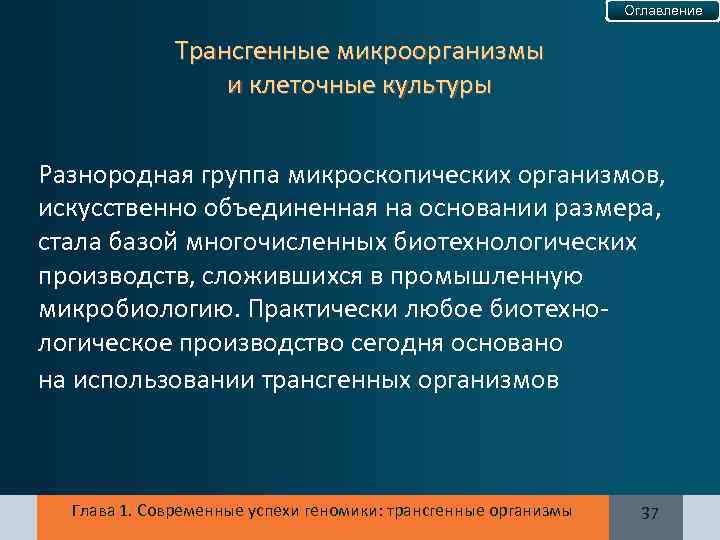 Оглавление

Трансгенные микроорганизмы и клеточные культуры

Разнородная группа микроскопических организмов, искусственно объединенная на основании размера, стала базой многочисленных биотехнологических производств, сложившихся в промышленную микробиологию. Практически любое биотехнологическое производство сегодня основано на использовании трансгенных организмов

Глава 1. Современные успехи геномики: трансгенные организмы

37